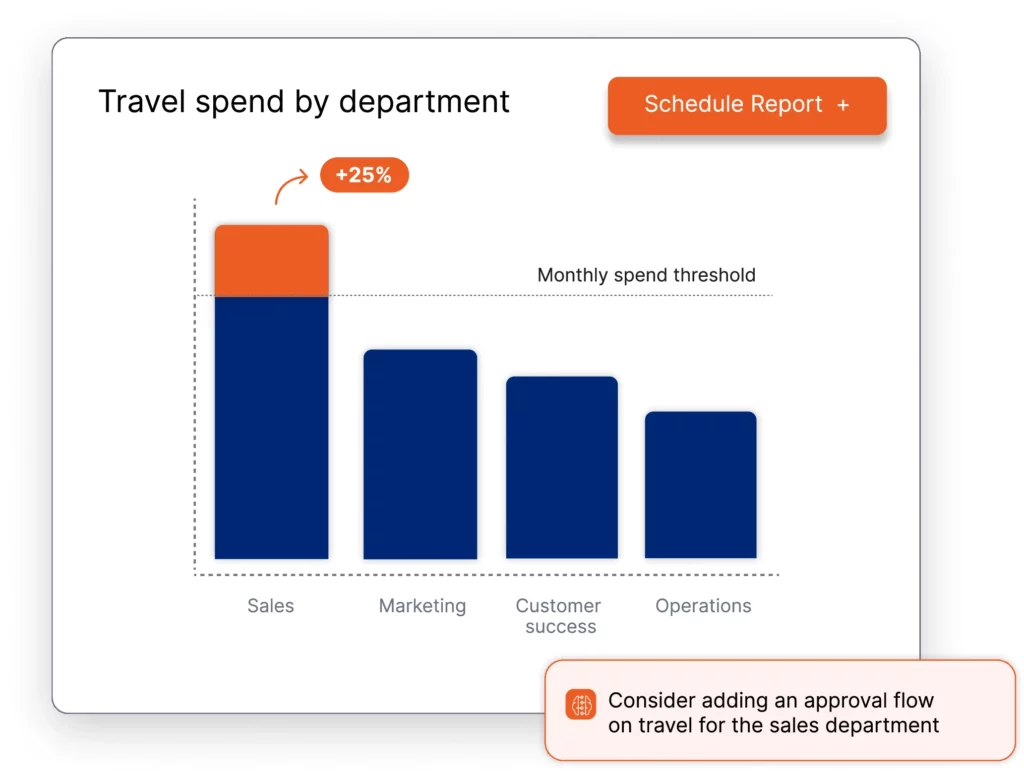 Travel spend by department

Schedule Report +

+25%

Monthly spend threshold

Sales

Marketing

Customer success

Operations

Consider adding an approval flow on travel for the sales department